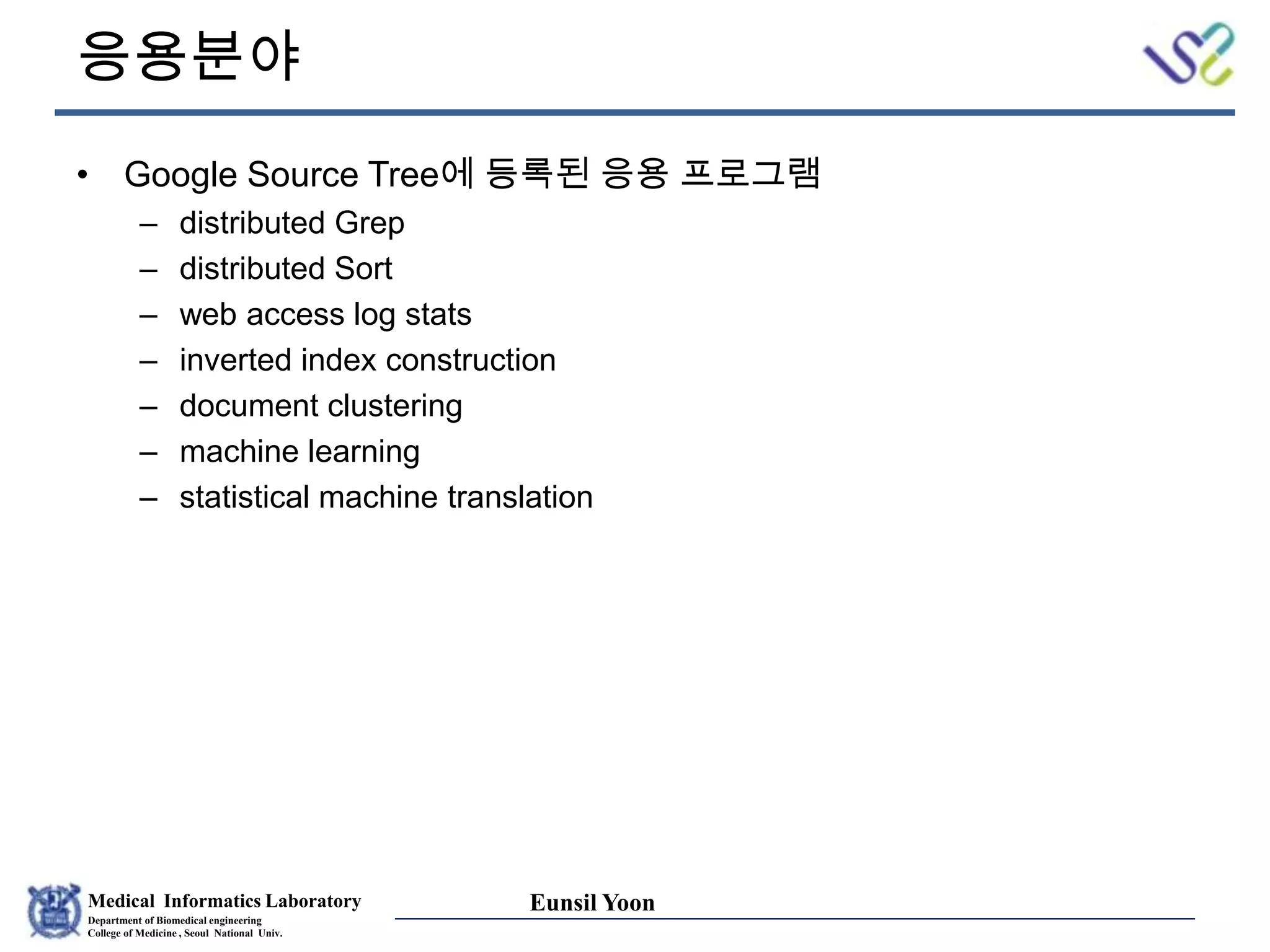 응용분야

• Google Source Tree에 등록된 응용 프로그램
– distributed Grep
– distributed Sort
– web access log stats
– inverted index construction
– document clustering
– machine learning
– statistical machine translation

Medical Informatics Laboratory
Department of Biomedical engineering
College of Medicine , Seoul National Univ.

Eunsil Yoon